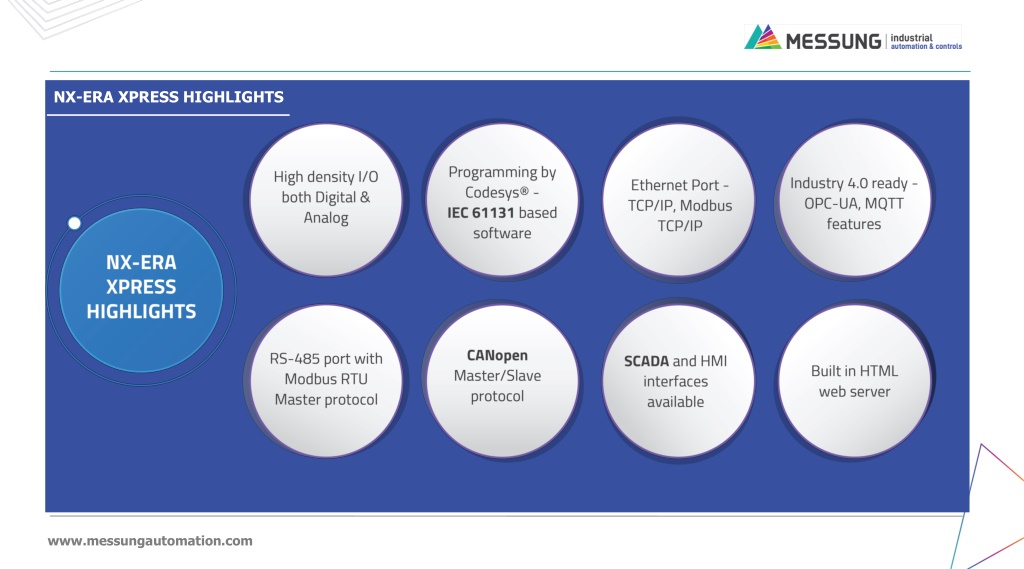 MESSUNG industrial automation & controls

NX-ERA XPRESS HIGHLIGHTS

NX-ERA XPRESS HIGHLIGHTS

High density I/O both Digital & Analog

Programming by Codesys® - IEC 61131 based software

Ethernet Port - TCP/IP, Modbus TCP/IP

Industry 4.0 ready - OPC-UA, MQTT features

RS-485 port with Modbus RTU Master protocol

CANopen Master/Slave protocol

SCADA and HMI interfaces available

Built in HTML web server

www.messungautomation.com